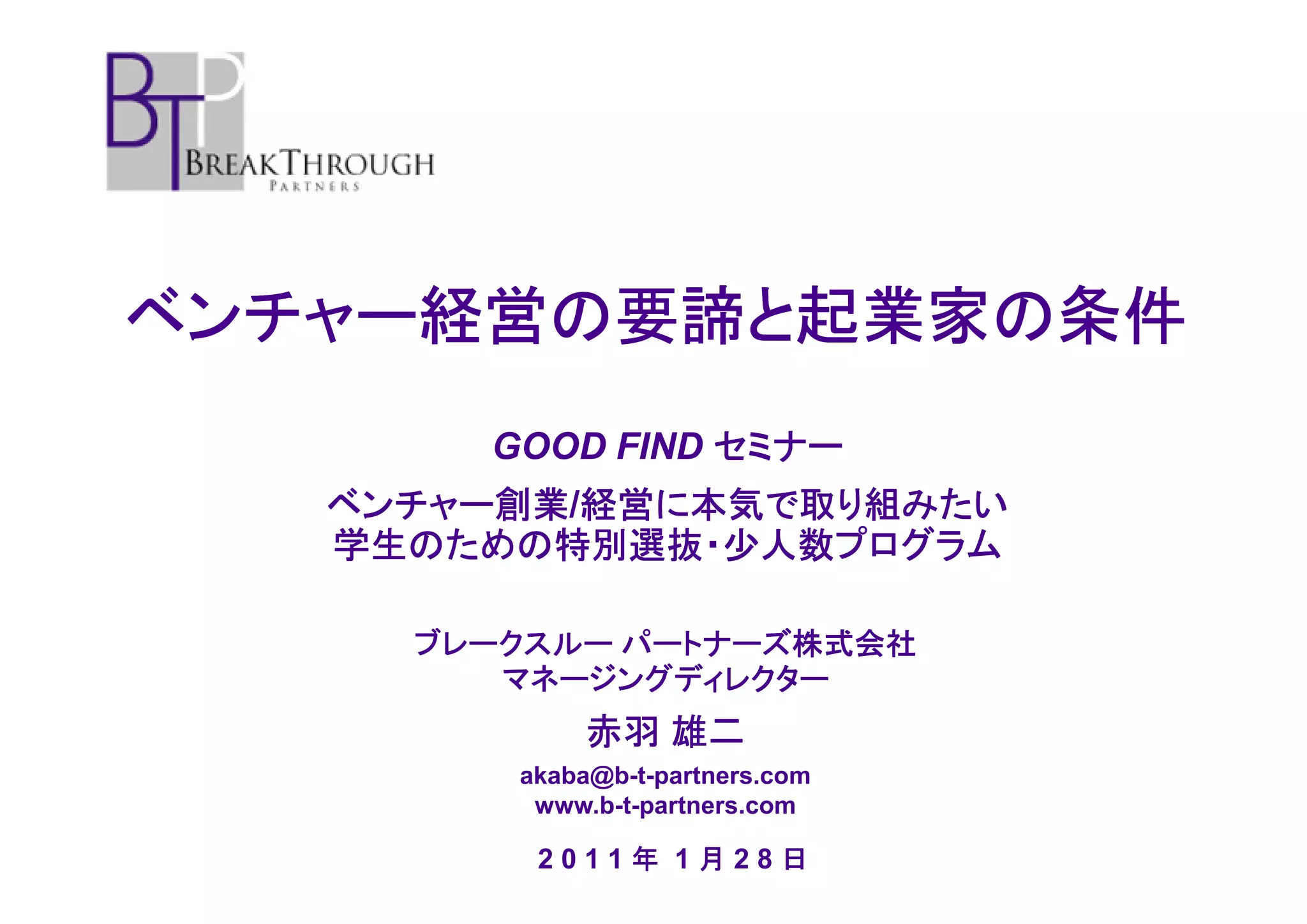 BTP
BREAKTHROUGH
PARTNERS

ベンチャー経営の要諦と起業家の条件

GOOD FIND セミナー

ベンチャー創業/経営に本気で取り組みたい
学生のための特別選抜・少人数プログラム

ブレークスルー パートナーズ株式会社
マネージングディレクター

赤羽 雄二

akaba@b-t-partners.com
www.b-t-partners.com

2011年 1月28日